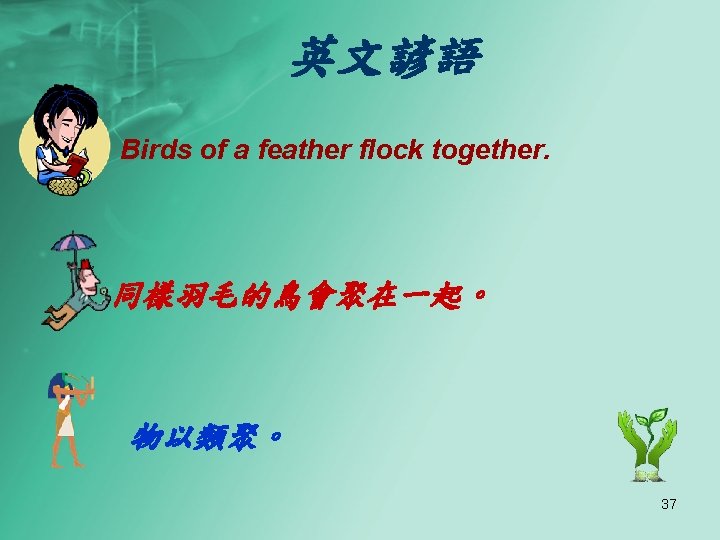 英文諺語

Birds of a feather flock together.

同樣羽毛的鳥會聚在一起。

物以類聚。

37